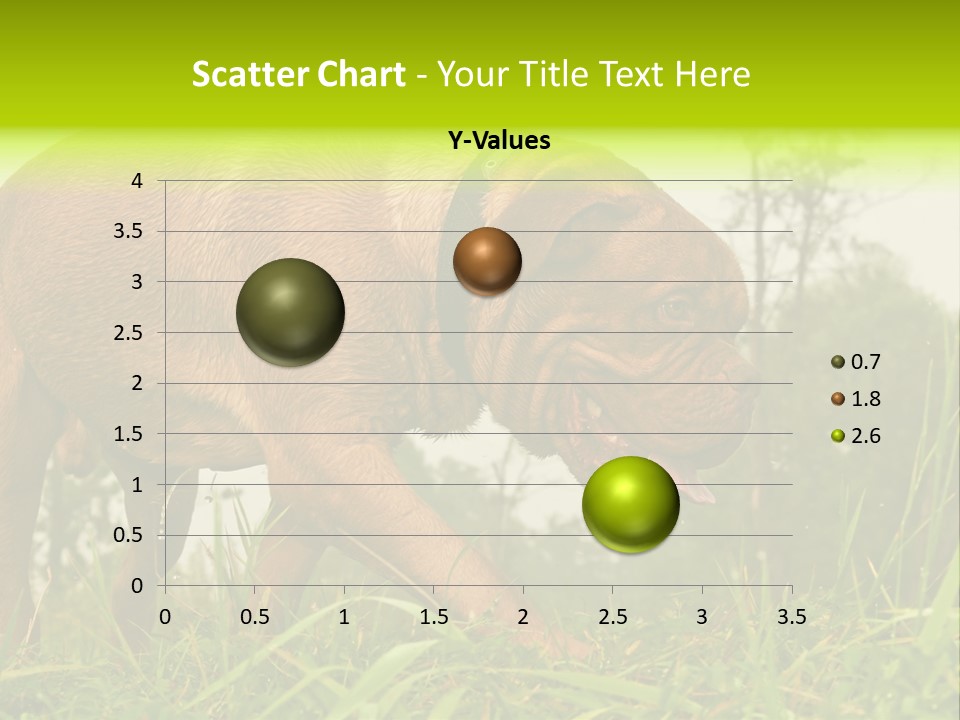 Scatter Chart - Your Title Text Here

Y-Values

4
3.5
3
2.5
2
1.5
1
0.5
0

0 0.5 1 1.5 2 2.5 3 3.5

0.7
1.8
2.6